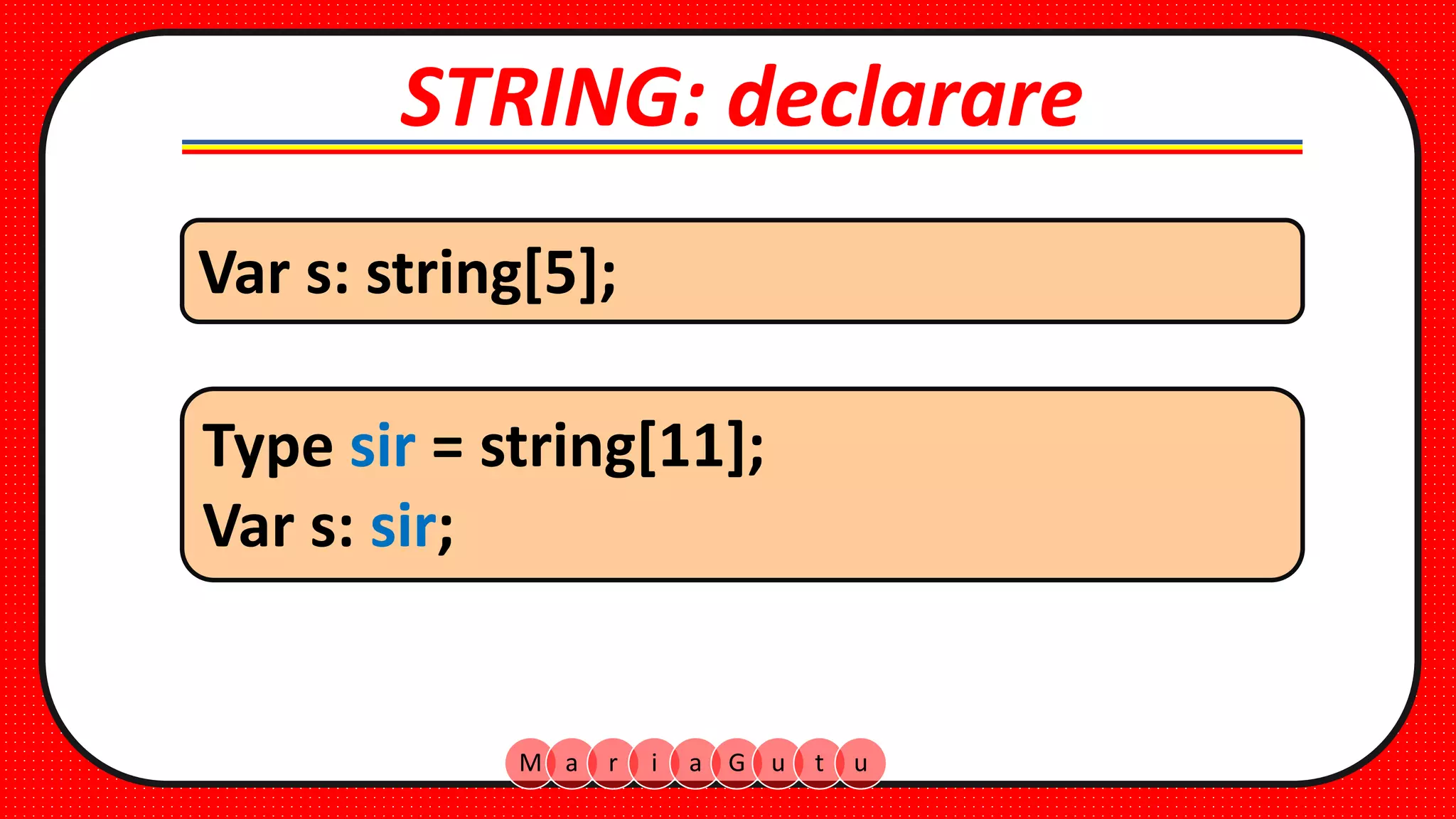 STRING: declarare

Var s: string[5];

Type sir = string[11];
Var s: sir;

M a r i a G u t u